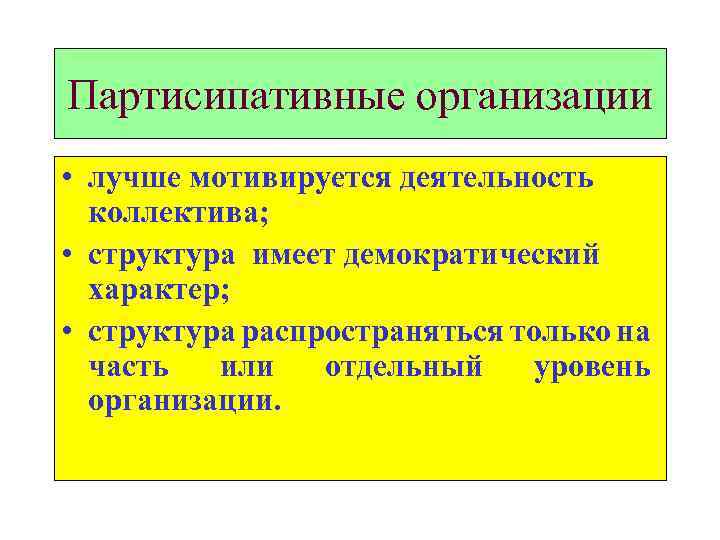 Партисипативные организации

• лучше мотивируется деятельность коллектива;
• структура имеет демократический характер;
• структура распространяться только на часть или отдельный уровень организации.